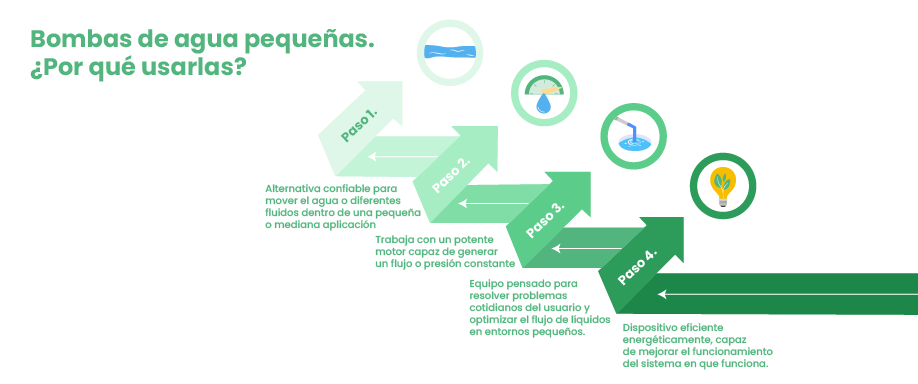 Bombas de agua pequeñas.
¿Por qué usarlas?

Paso 1.

Alternativa confiable para mover el agua o diferentes fluidos dentro de una pequeña o mediana aplicación

Paso 2.

Trabaja con un potente motor capaz de generar un flujo o presión constante

Paso 3.

Equipo pensado para resolver problemas cotidianos del usuario y optimizar el flujo de líquidos en entornos pequeños.

Paso 4.

Dispositivo eficiente energéticamente, capaz de mejorar el funcionamiento del sistema en que funciona.